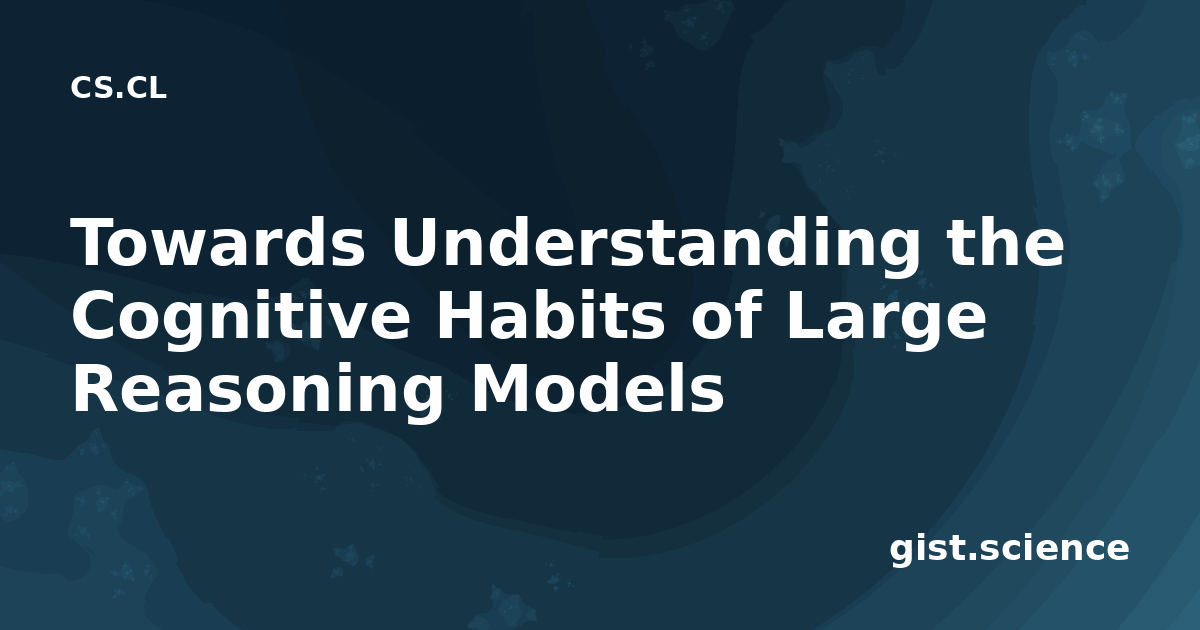 CS.CL

Towards Understanding the Cognitive Habits of Large Reasoning Models

gist.science